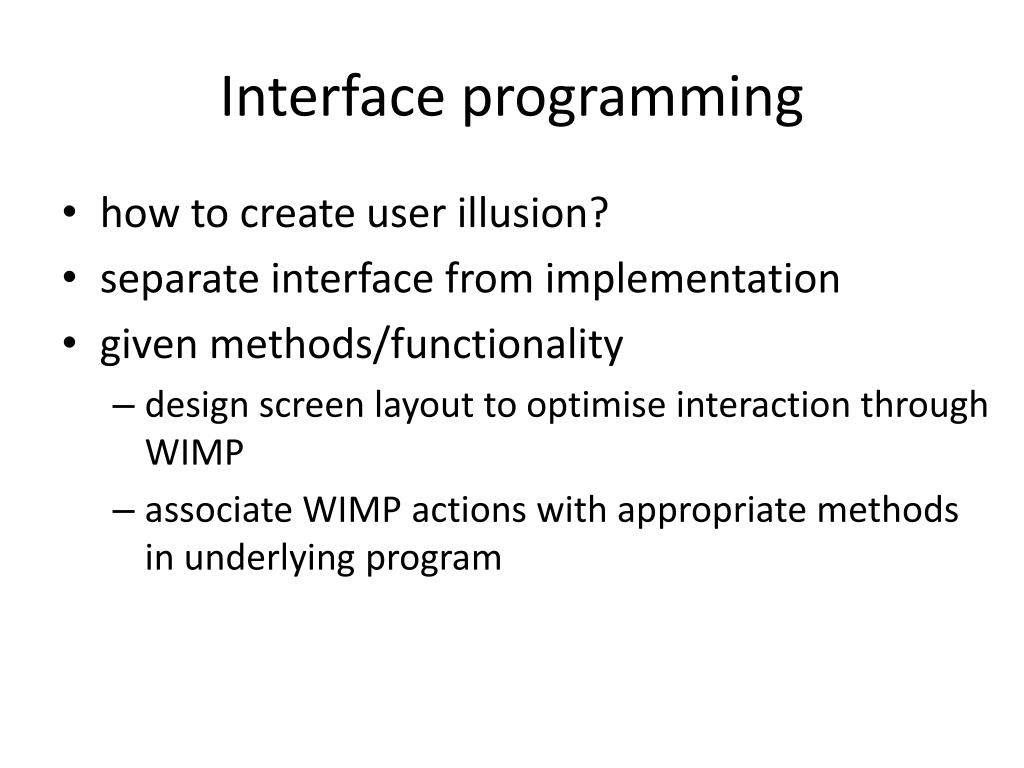 Interface programming

• how to create user illusion?
• separate interface from implementation
• given methods/functionality
  – design screen layout to optimise interaction through WIMP
  – associate WIMP actions with appropriate methods in underlying program